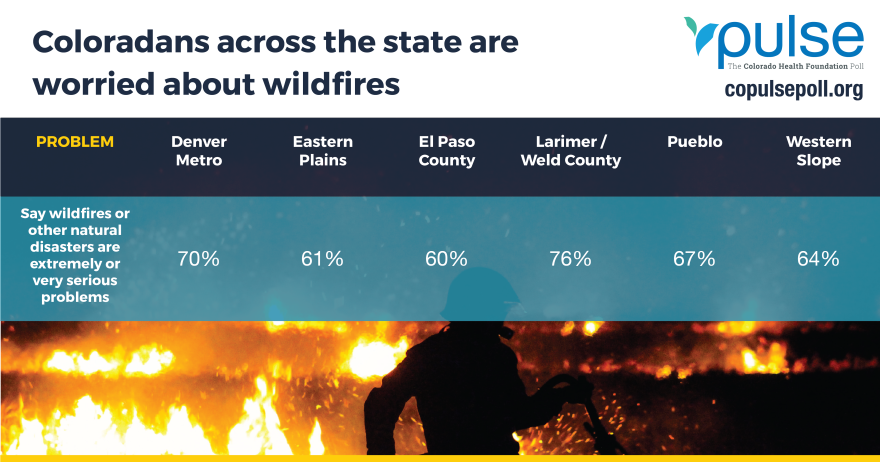 Coloradans across the state are worried about wildfires

pulse
The Colorado Health Foundation Poll
copulsepoll.org

| PROBLEM | Denver Metro | Eastern Plains | El Paso County | Larimer / Weld County | Pueblo | Western Slope |
|---|---|---|---|---|---|---|
| Say wildfires or other natural disasters are extremely or very serious problems | 70% | 61% | 60% | 76% | 67% | 64% |